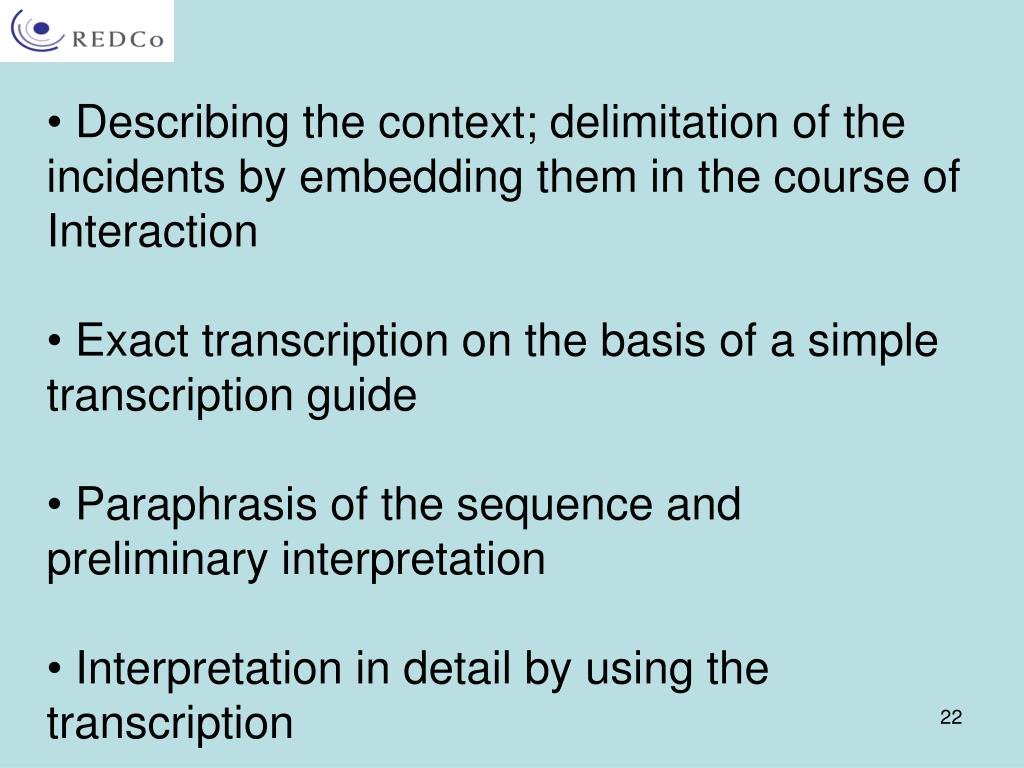 REDCo

• Describing the context; delimitation of the incidents by embedding them in the course of Interaction

• Exact transcription on the basis of a simple transcription guide

• Paraphrasis of the sequence and preliminary interpretation

• Interpretation in detail by using the transcription

22